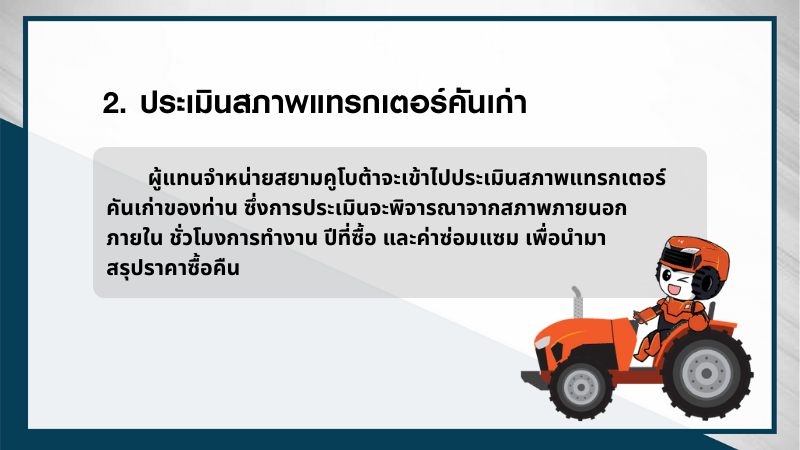 2. ประเมินสภาพแทรกเตอร์คันเก่า

ผู้แทนจำหน่ายสยามคูโบต้าจะเข้าไปประเมินสภาพแทรกเตอร์คันเก่าของท่าน ซึ่งการประเมินจะพิจารณาจากสภาพภายนอก ภายใน ชั่วโมงการทำงาน ปีที่ซื้อ และค่าซ่อมแซม เพื่อนำมาสรุปราคาซื้อคืน